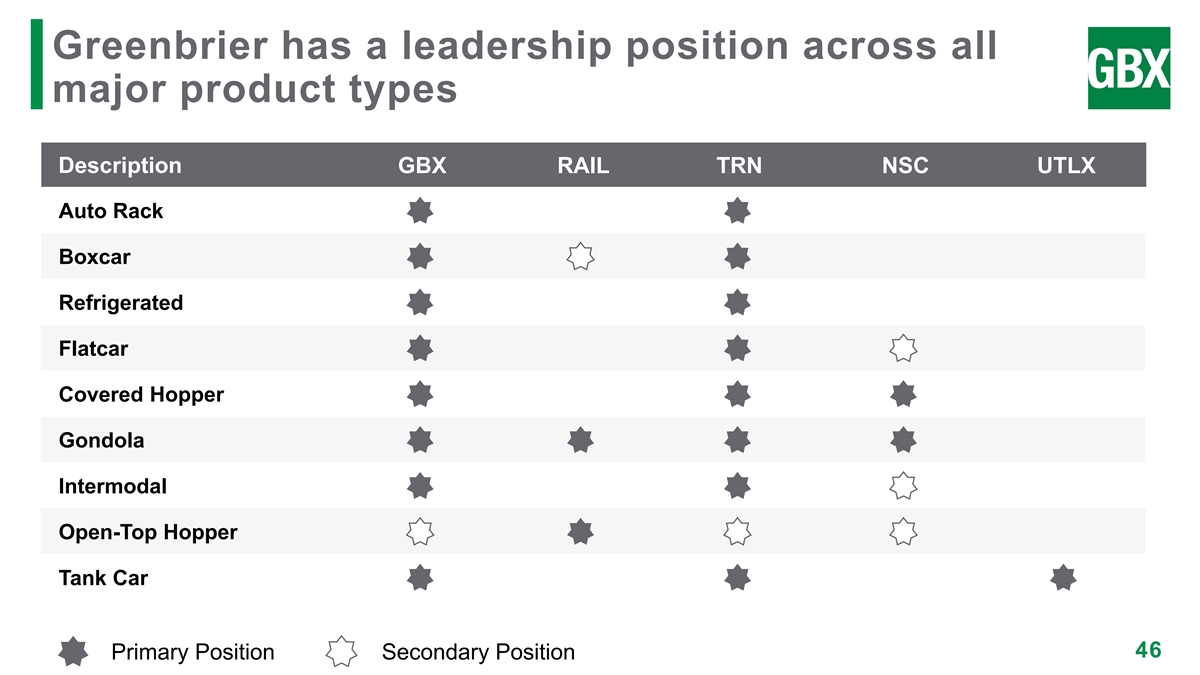 Greenbrier has a leadership position across all major product types

GBX

| Description | GBX | RAIL | TRN | NSC | UTLX |
|---|---|---|---|---|---|
| Auto Rack | | | | | |
| Boxcar | | | | | |
| Refrigerated | | | | | |
| Flatcar | | | | | |
| Covered Hopper | | | | | |
| Gondola | | | | | |
| Intermodal | | | | | |
| Open-Top Hopper | | | | | |
| Tank Car | | | | | |

Primary Position Secondary Position

46